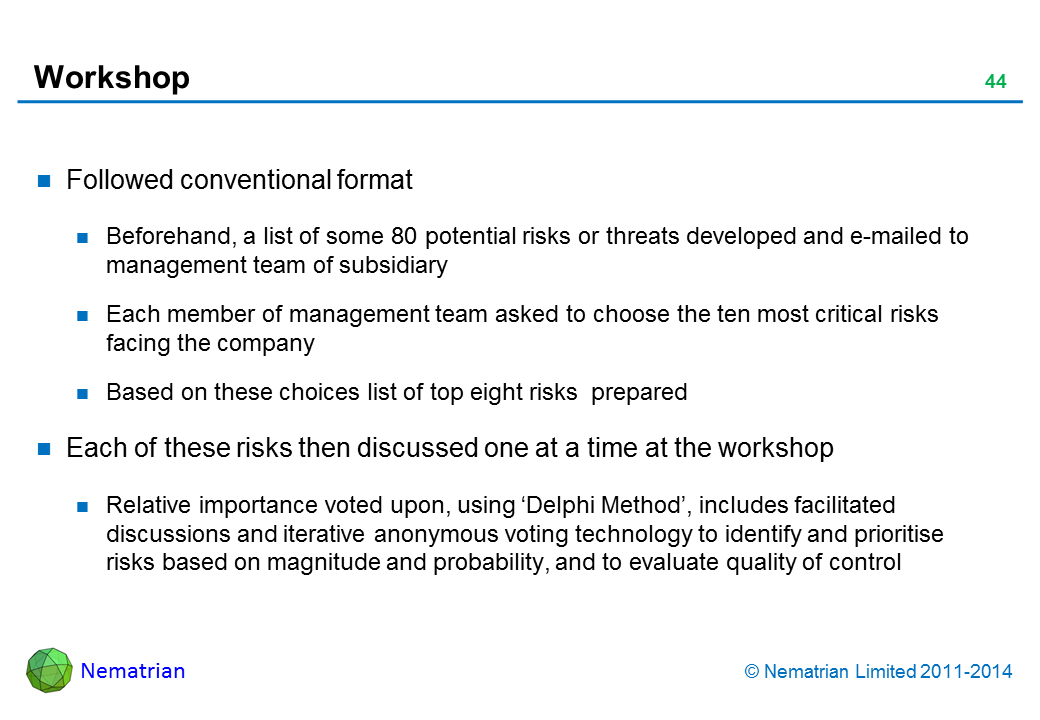 Workshop

44

Followed conventional format

Beforehand, a list of some 80 potential risks or threats developed and e-mailed to management team of subsidiary

Each member of management team asked to choose the ten most critical risks facing the company

Based on these choices list of top eight risks prepared

Each of these risks then discussed one at a time at the workshop

Relative importance voted upon, using ‘Delphi Method’, includes facilitated discussions and iterative anonymous voting technology to identify and prioritise risks based on magnitude and probability, and to evaluate quality of control

Nematrian

© Nematrian Limited 2011-2014